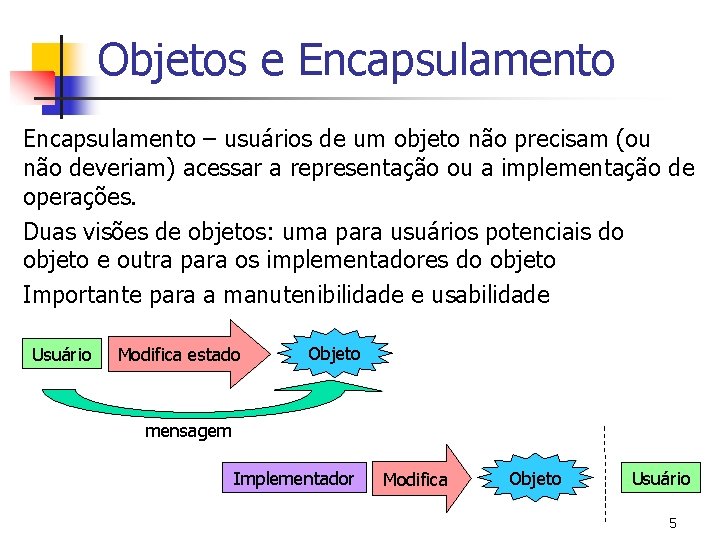 Objetos e Encapsulamento

Encapsulamento – usuários de um objeto não precisam (ou não deveriam) acessar a representação ou a implementação de operações.

Duas visões de objetos: uma para usuários potenciais do objeto e outra para os implementadores do objeto

Importante para a manutenibilidade e usabilidade

Usuário

Modifica estado

Objeto

mensagem

Implementador

Modifica

Objeto

Usuário

5